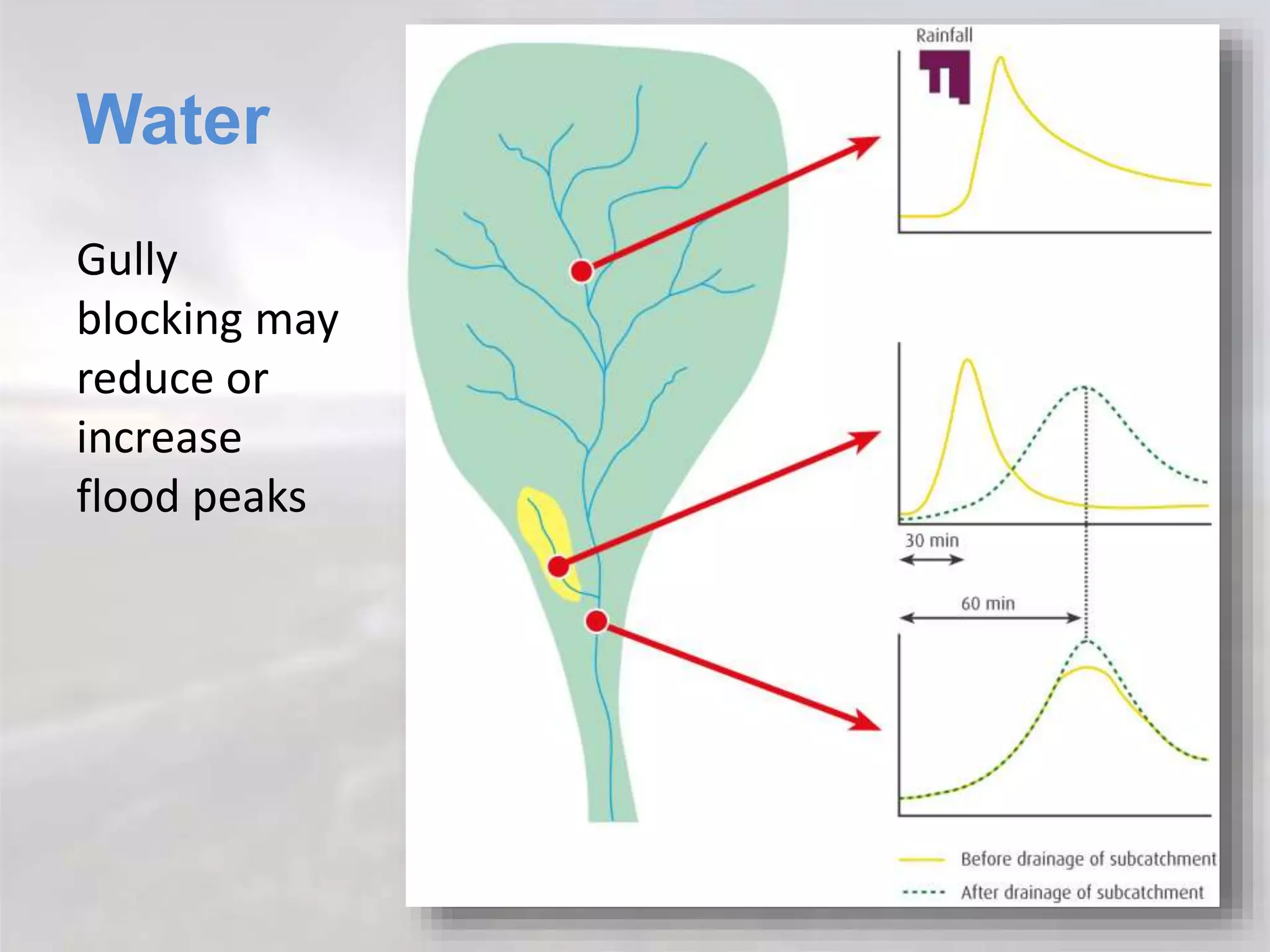 Water

Gully blocking may reduce or increase flood peaks

Rainfall

30 min

60 min

Before drainage of subcatchment

After drainage of subcatchment